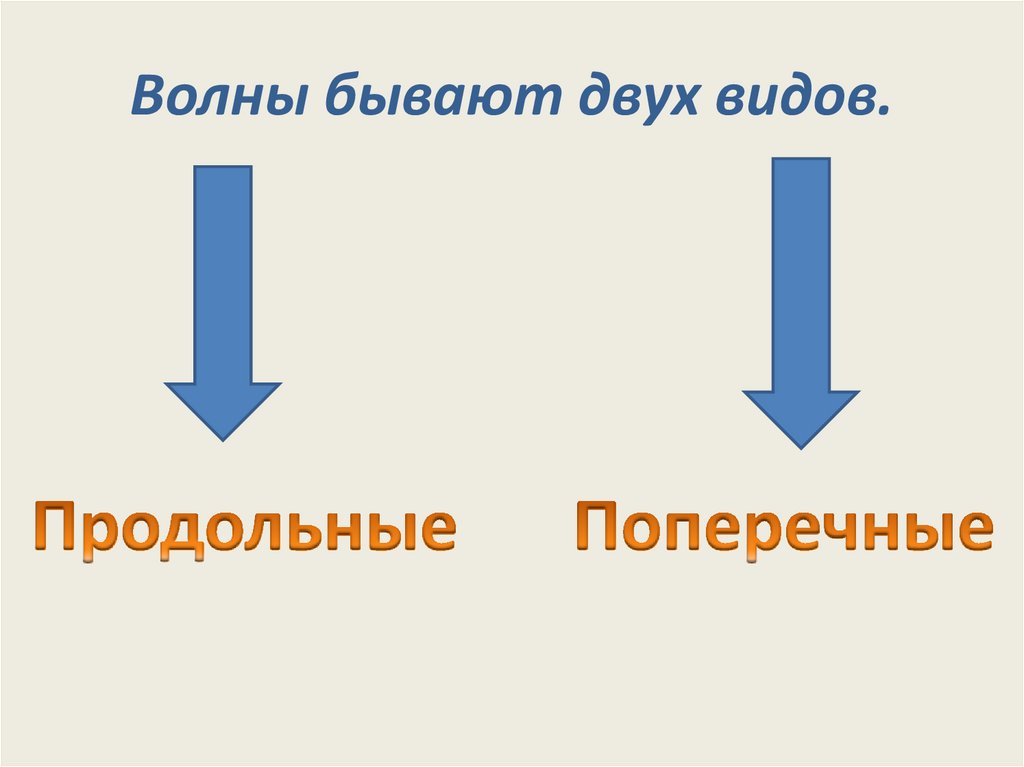 Волны бывают двух видов.

Продольные

Поперечные